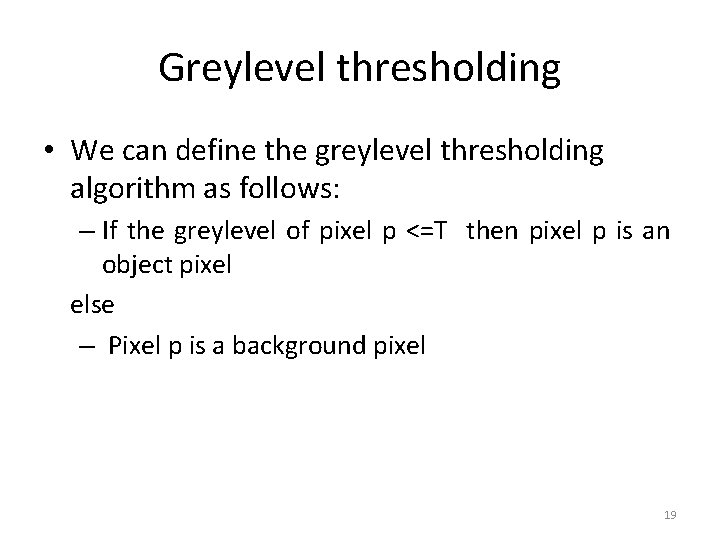 Greylevel thresholding

• We can define the greylevel thresholding algorithm as follows:

– If the greylevel of pixel p <=T then pixel p is an object pixel

else

– Pixel p is a background pixel

19